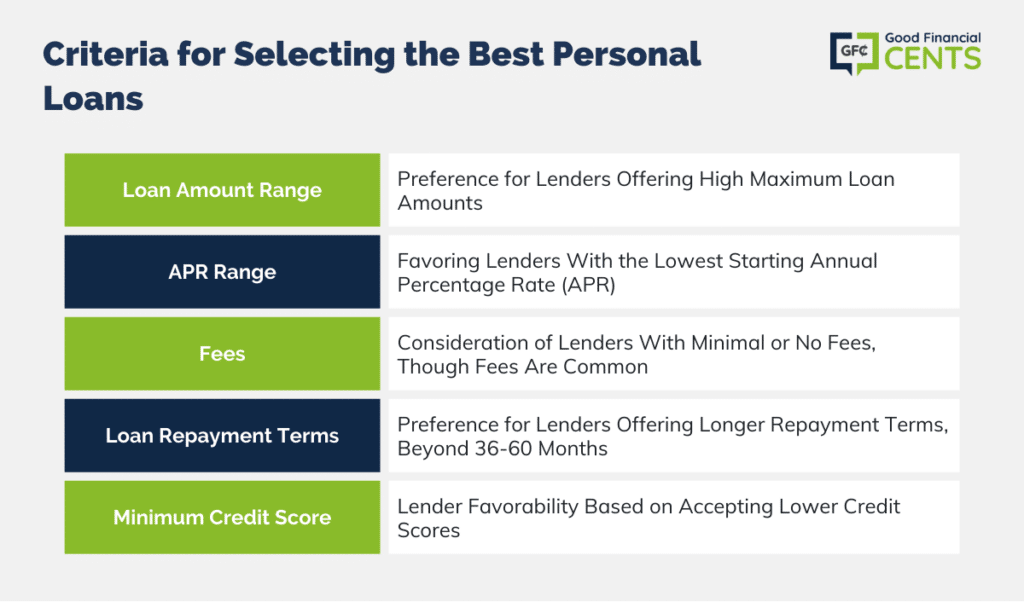 Criteria for Selecting the Best Personal Loans

GFC Good Financial CENTS

| Loan Amount Range | Preference for Lenders Offering High Maximum Loan Amounts |
|---|---|
| APR Range | Favoring Lenders With the Lowest Starting Annual Percentage Rate (APR) |
| Fees | Consideration of Lenders With Minimal or No Fees, Though Fees Are Common |
| Loan Repayment Terms | Preference for Lenders Offering Longer Repayment Terms, Beyond 36-60 Months |
| Minimum Credit Score | Lender Favorability Based on Accepting Lower Credit Scores |